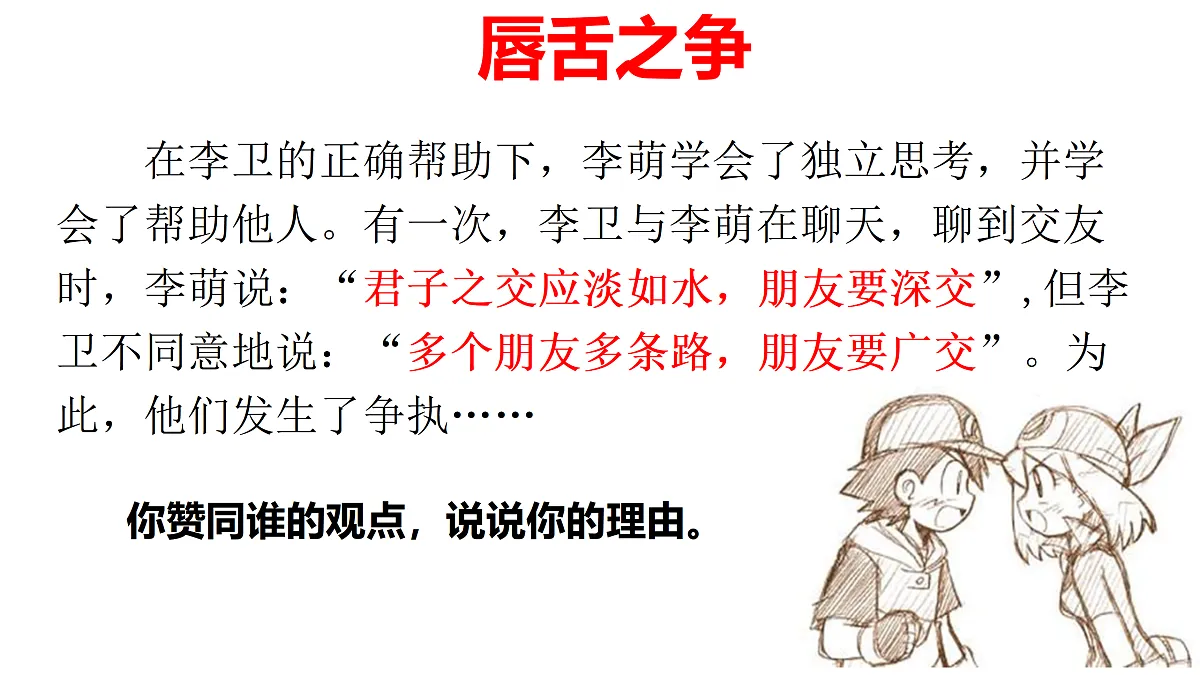 唇舌之争

在李卫的正确帮助下，李萌学会了独立思考，并学会了帮助他人。有一次，李卫与李萌在聊天，聊到交友时，李萌说：“君子之交应淡如水，朋友要深交”,但李卫不同意地说：“多个朋友多条路，朋友要广交”。为此，他们发生了争执……

你赞同谁的观点，说说你的理由。